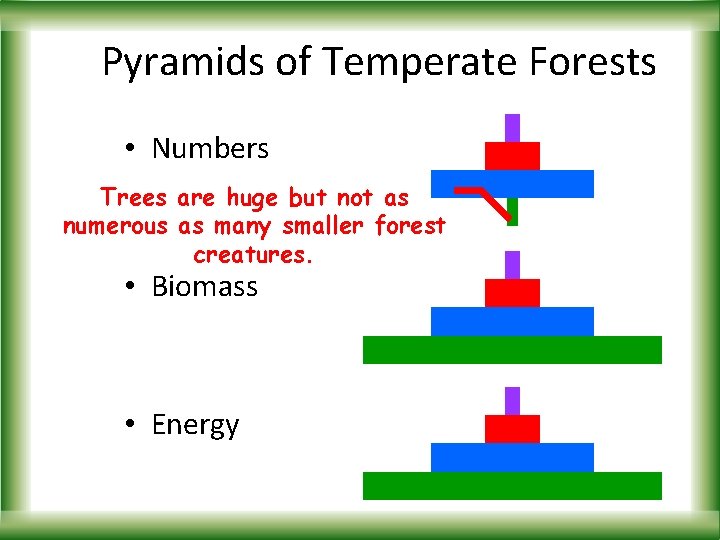 Pyramids of Temperate Forests

• Numbers

Trees are huge but not as numerous as many smaller forest creatures.

• Biomass

• Energy